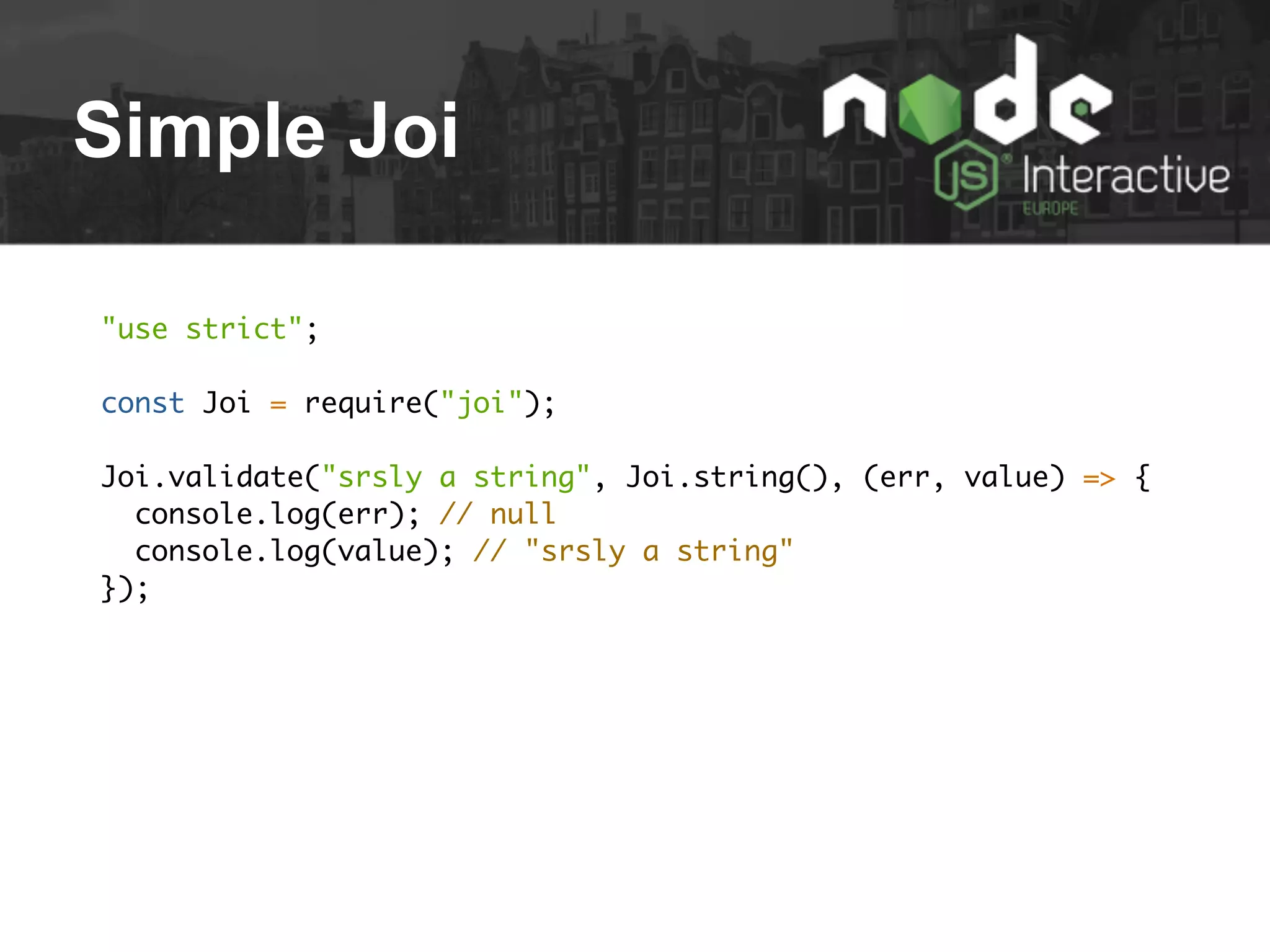 Simple Joi

node JS Interactive EUROPE

"use strict";

const Joi = require("joi");

Joi.validate("srsly a string", Joi.string(), (err, value) => {
  console.log(err); // null
  console.log(value); // "srsly a string"
});